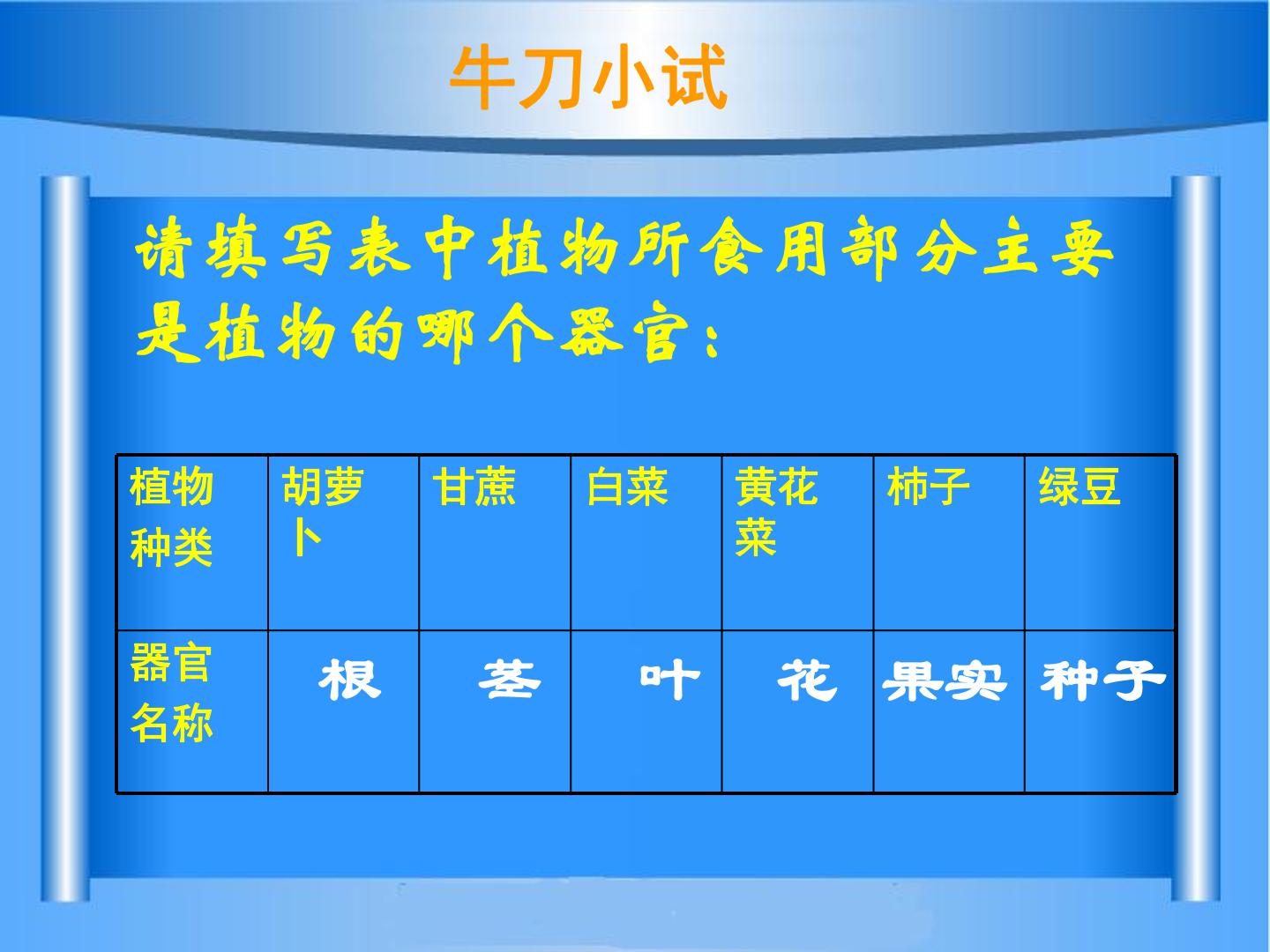 牛刀小试

请填写表中植物所食用部分主要是植物的哪个器官：

| 植物种类 | 胡萝卜 | 甘蔗 | 白菜 | 黄花菜 | 柿子 | 绿豆 |
|---|---|---|---|---|---|---|
| 器官名称 | 根 | 茎 | 叶 | 花 | 果实 | 种子 |